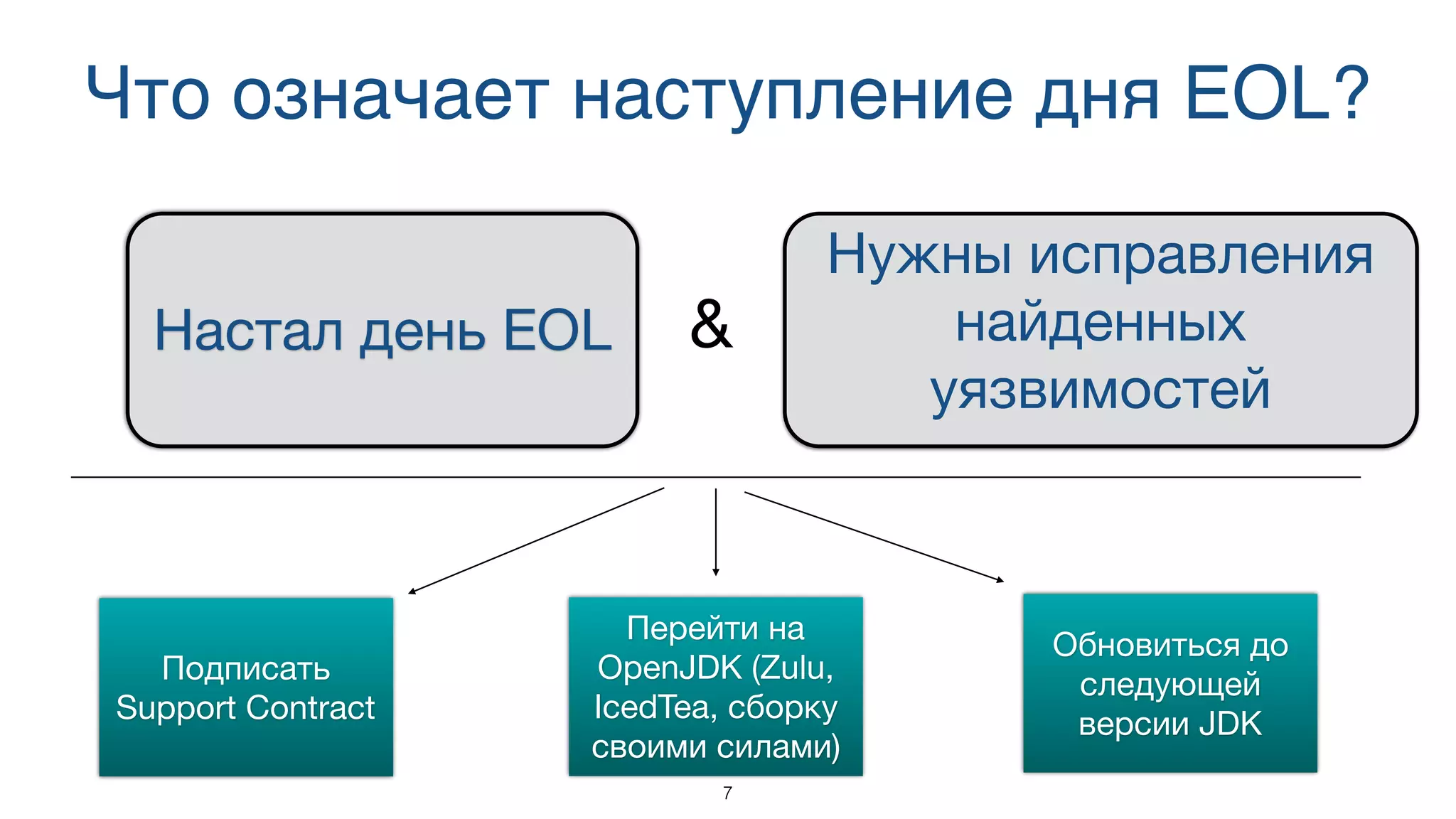 Что означает наступление дня EOL?

Настал день EOL

&

Нужны исправления найденных уязвимостей

Подписать Support Contract

Перейти на OpenJDK (Zulu, IcedTea, сборку своими силами)

Обновиться до следующей версии JDK

7